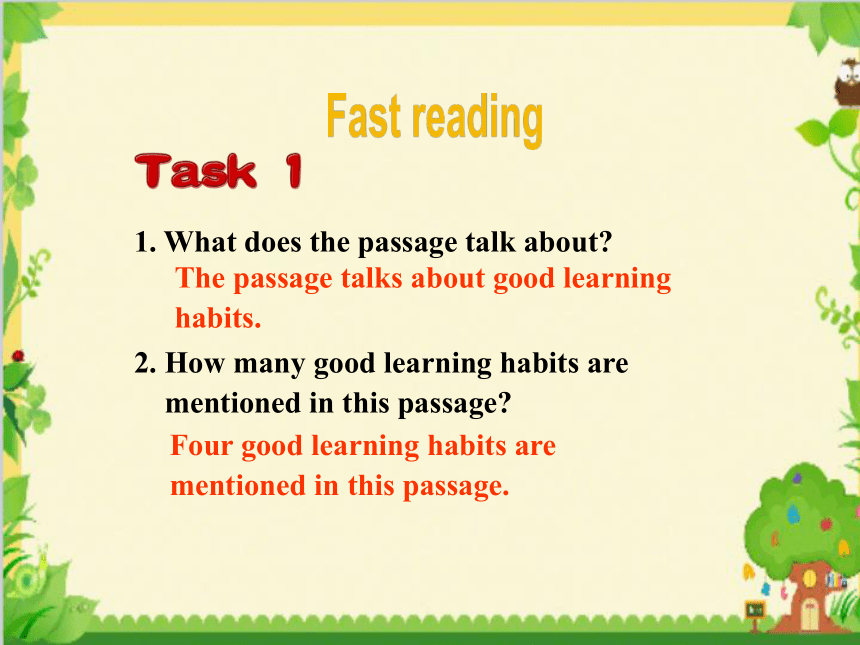 Fast reading

Task 1

1. What does the passage talk about?
The passage talks about good learning habits.

2. How many good learning habits are mentioned in this passage?
Four good learning habits are mentioned in this passage.